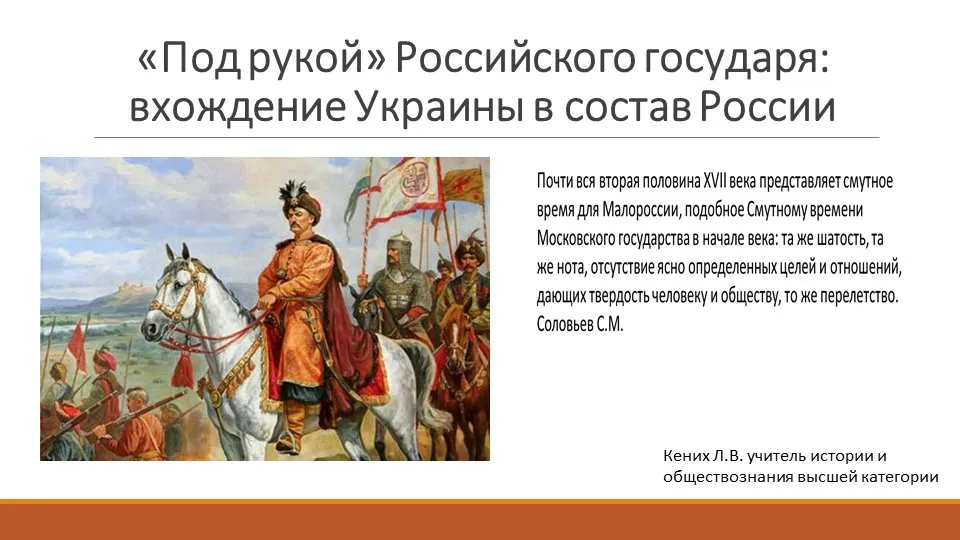 «Под рукой» Российского государя: вхождение Украины в состав России

Почти вся вторая половина XVII века представляет смутное время для Малороссии, подобное Смутному времени Московского государства в начале века: та же шатость, та же нота, отсутствие ясно определенных целей и отношений, дающих твердость человеку и обществу, то же перелетство. Соловьев С.М.

Кених Л.В. учитель истории и обществознания высшей категории